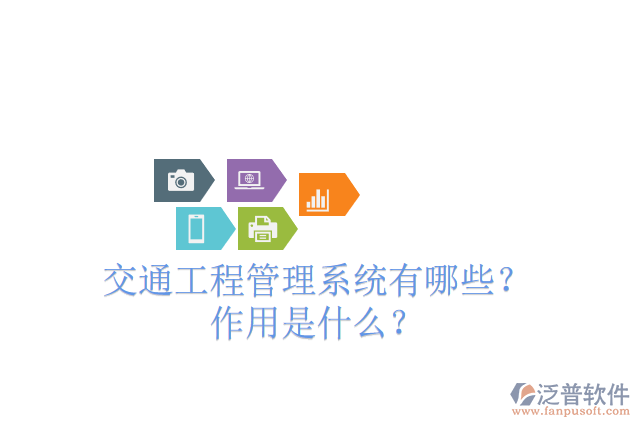 交通工程管理系统有哪些？
作用是什么？

泛普软件
www.fanpusoft.com